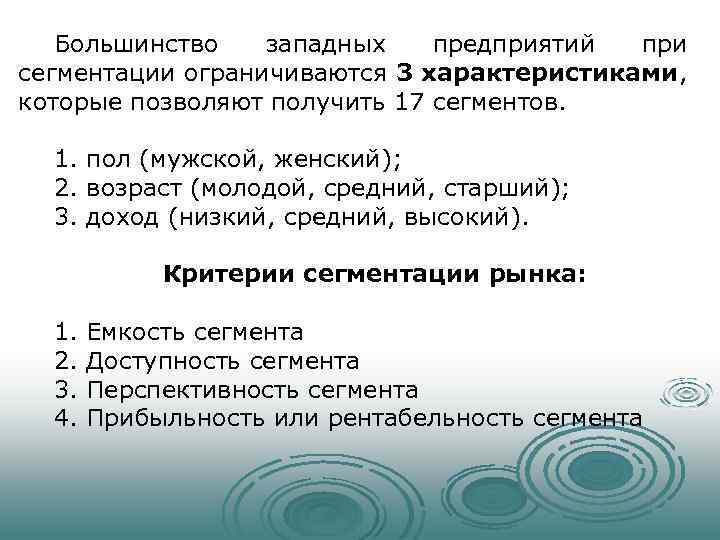 Большинство западных предприятий при сегментации ограничиваются 3 характеристиками, которые позволяют получить 17 сегментов.

1. пол (мужской, женский);
2. возраст (молодой, средний, старший);
3. доход (низкий, средний, высокий).

Критерии сегментации рынка:

1. Емкость сегмента
2. Доступность сегмента
3. Перспективность сегмента
4. Прибыльность или рентабельность сегмента